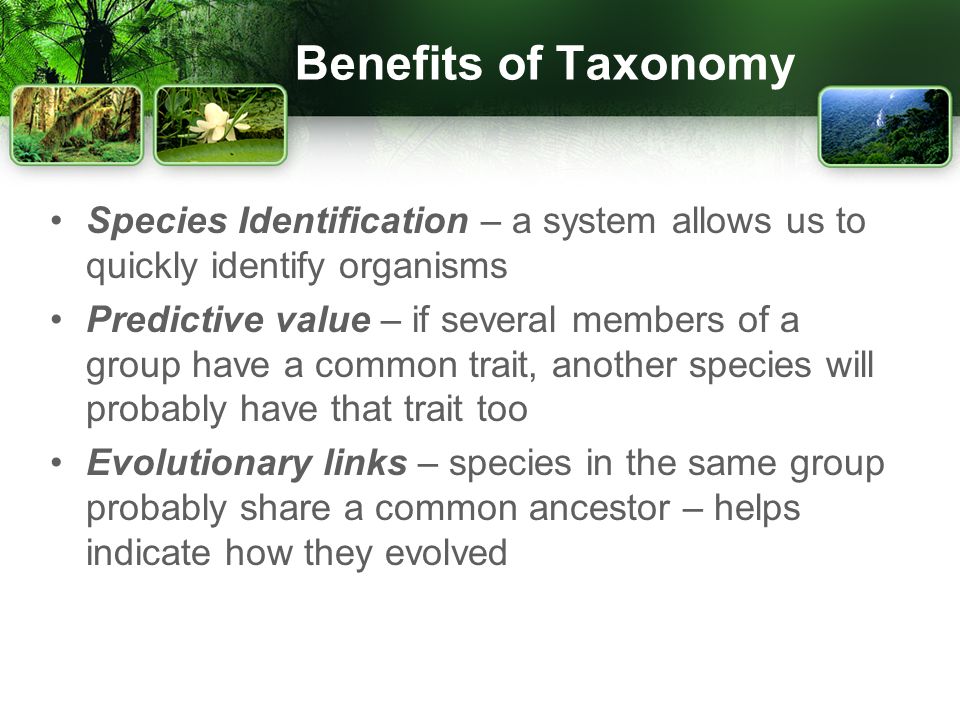 Benefits of Taxonomy

• Species Identification – a system allows us to quickly identify organisms

• Predictive value – if several members of a group have a common trait, another species will probably have that trait too

• Evolutionary links – species in the same group probably share a common ancestor – helps indicate how they evolved